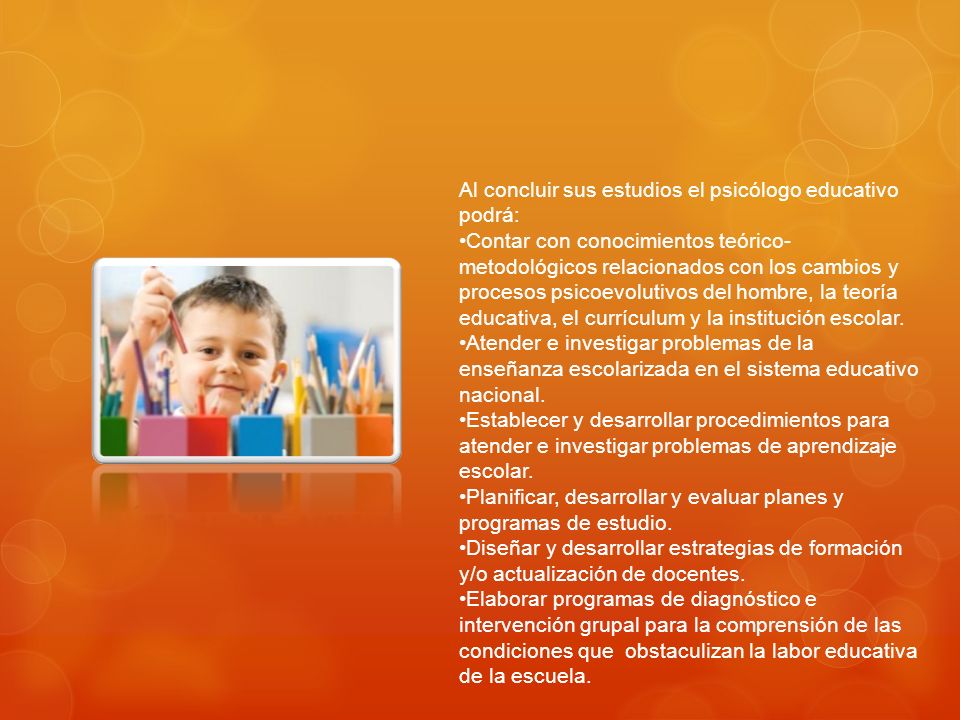 Al concluir sus estudios el psicólogo educativo podrá:
•Contar con conocimientos teórico-metodológicos relacionados con los cambios y procesos psicoevolutivos del hombre, la teoría educativa, el currículum y la institución escolar.
•Atender e investigar problemas de la enseñanza escolarizada en el sistema educativo nacional.
•Establecer y desarrollar procedimientos para atender e investigar problemas de aprendizaje escolar.
•Planificar, desarrollar y evaluar planes y programas de estudio.
•Diseñar y desarrollar estrategias de formación y/o actualización de docentes.
•Elaborar programas de diagnóstico e intervención grupal para la comprensión de las condiciones que obstaculizan la labor educativa de la escuela.